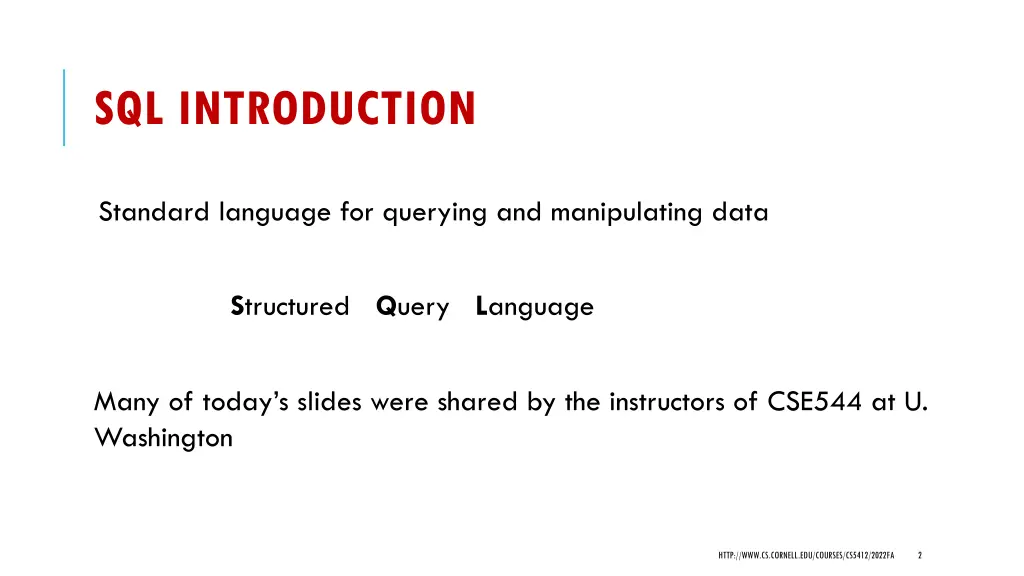 SQL INTRODUCTION

Standard language for querying and manipulating data

Structured Query Language

Many of today's slides were shared by the instructors of CSE544 at U. Washington

HTTP://WWW.CS.CORNELL.EDU/COURSES/CS5412/2022FA 2